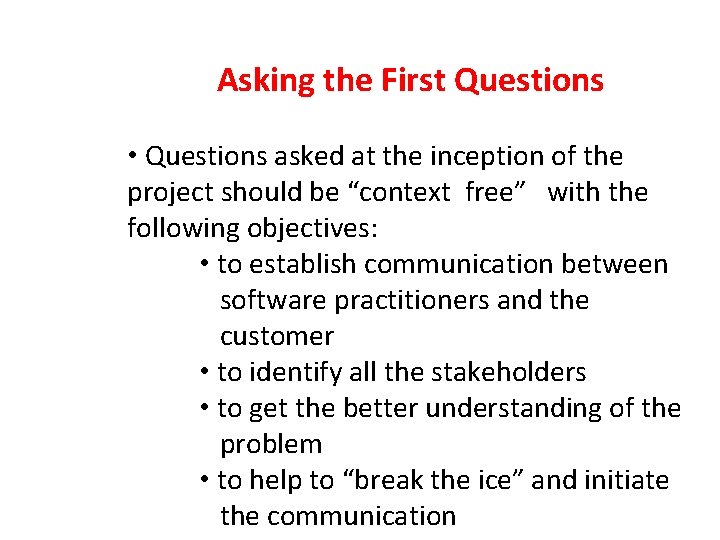 Asking the First Questions

• Questions asked at the inception of the project should be “context free” with the following objectives:

• to establish communication between software practitioners and the customer
• to identify all the stakeholders
• to get the better understanding of the problem
• to help to “break the ice” and initiate the communication